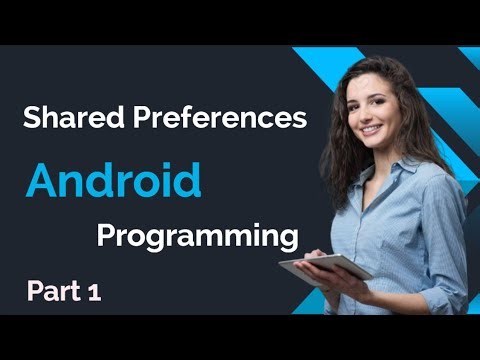 Shared Preferences

Android

Programming

Part 1